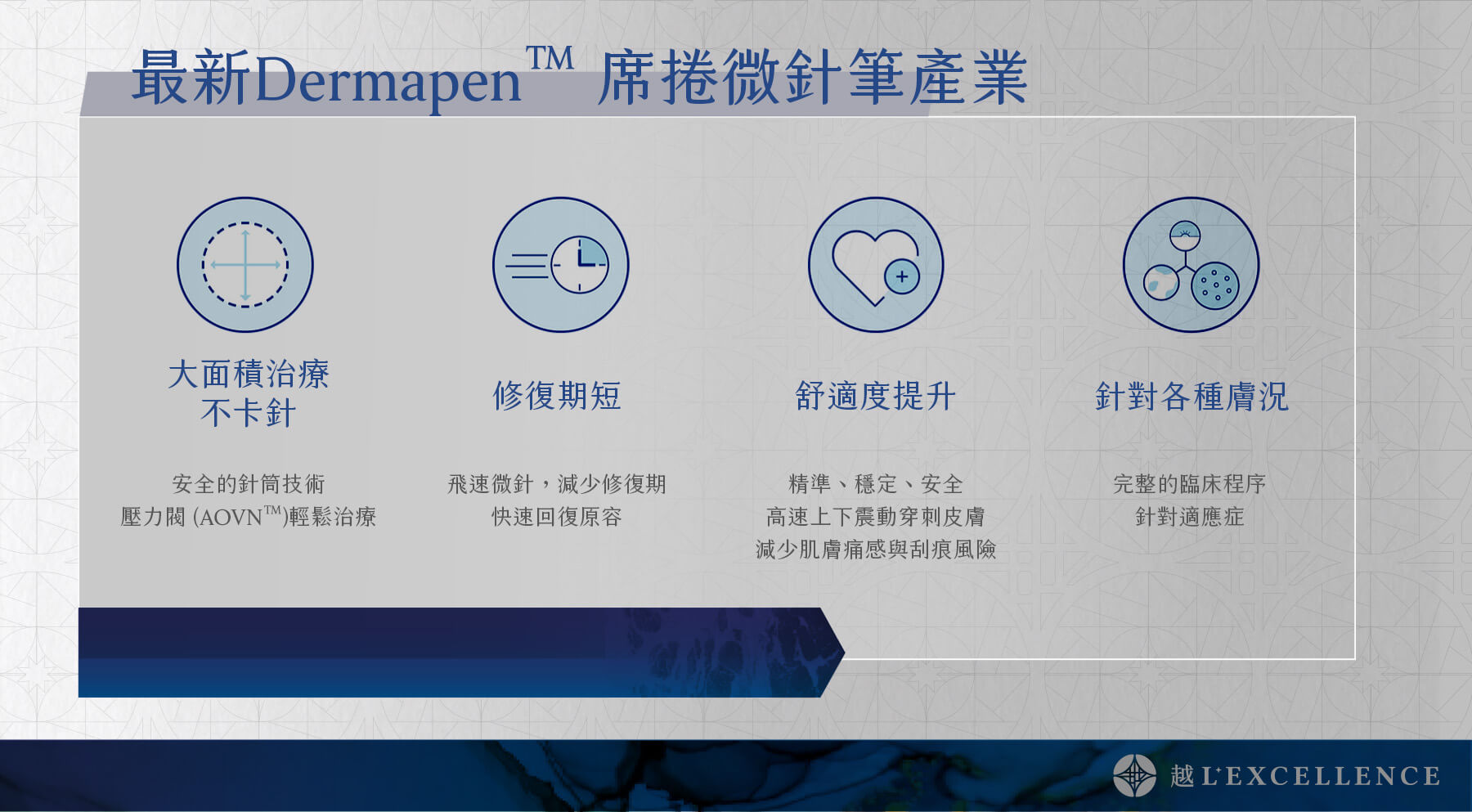 最新Dermapen™ 席捲微針筆產業

大面積治療
不卡針

安全的針筒技術
壓力閥 (AOVN™)輕鬆治療

修復期短

飛速微針，減少修復期
快速回復原容

舒適度提升

精準、穩定、安全
高速上下震動穿刺皮膚
減少肌膚痛感與刮痕風險

針對各種膚況

完整的臨床程序
針對適應症

越 L'EXCELLENCE